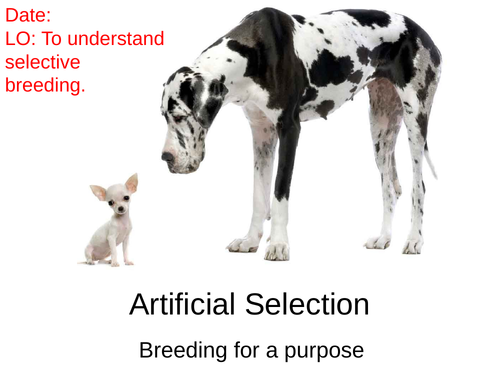 Date:
LO: To understand selective breeding.

Artificial Selection

Breeding for a purpose